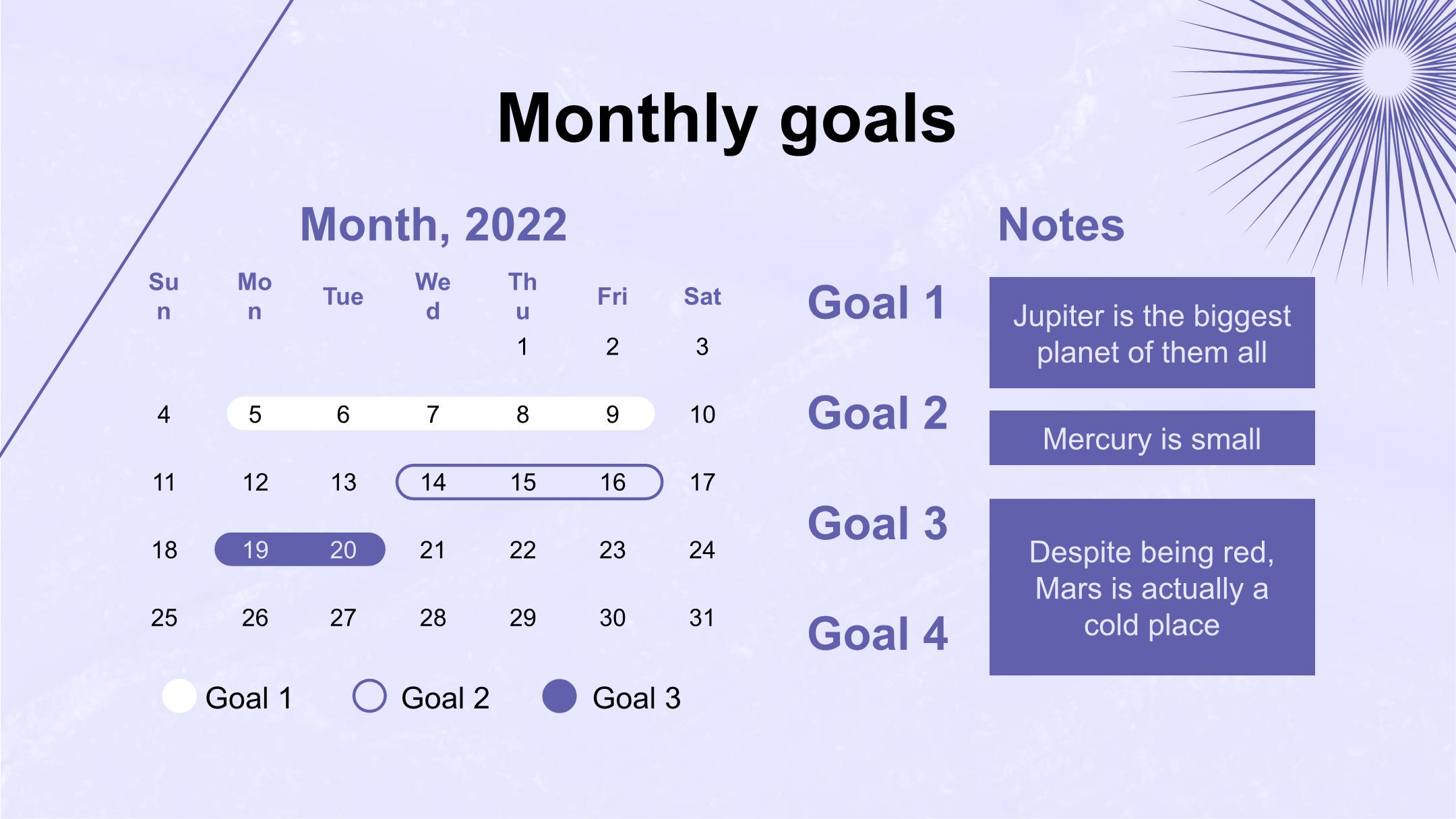 Monthly goals

Month, 2022

| Sun | Mon | Tue | Wed | Thu | Fri | Sat |
|---|---|---|---|---|---|---|
| | | | | 1 | 2 | 3 |
| 4 | 5 | 6 | 7 | 8 | 9 | 10 |
| 11 | 12 | 13 | 14 | 15 | 16 | 17 |
| 18 | 19 | 20 | 21 | 22 | 23 | 24 |
| 25 | 26 | 27 | 28 | 29 | 30 | 31 |

Goal 1 Goal 2 Goal 3

Notes

Goal 1
Jupiter is the biggest planet of them all

Goal 2
Mercury is small

Goal 3

Goal 4
Despite being red, Mars is actually a cold place